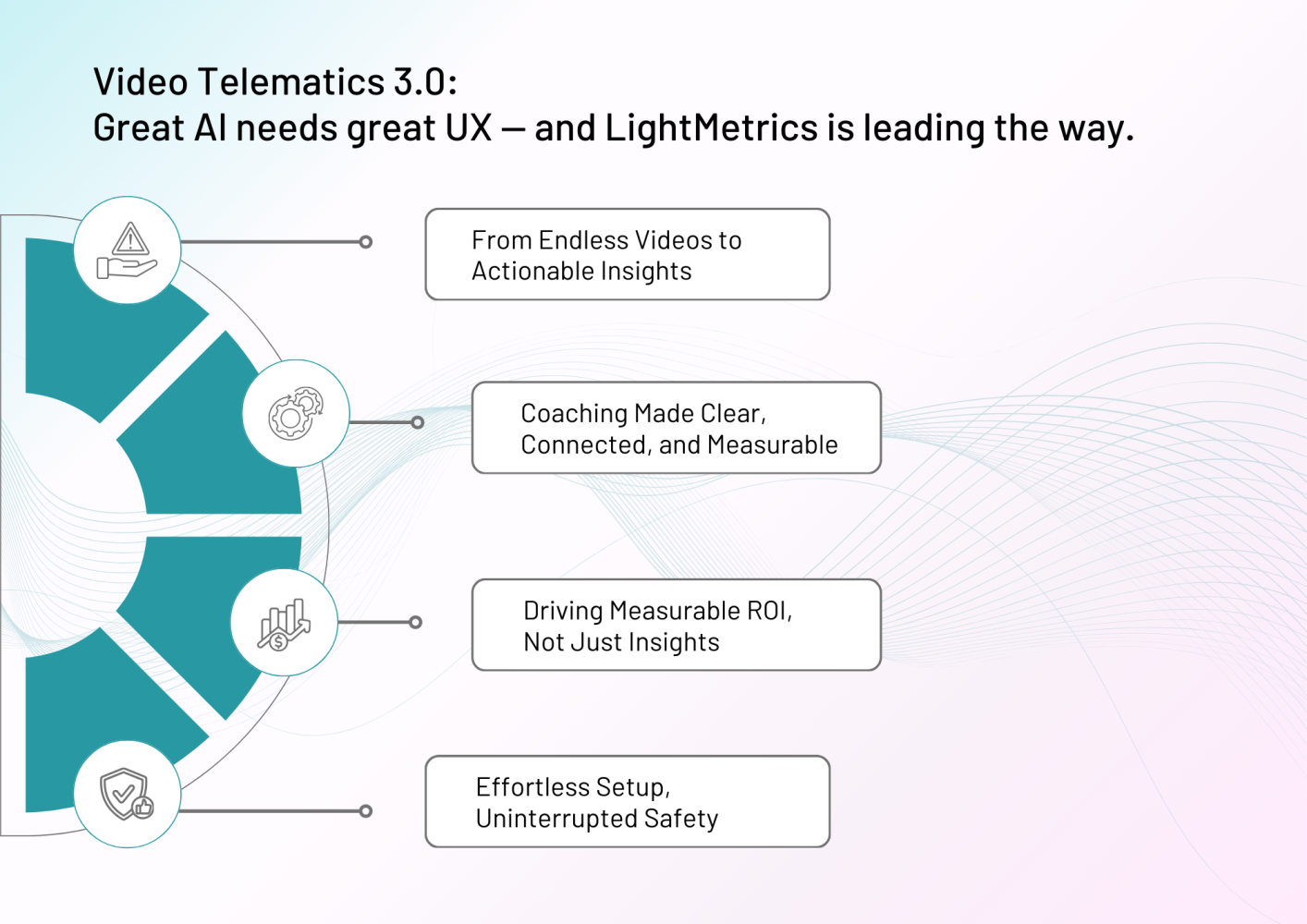 Video Telematics 3.0:
Great AI needs great UX — and LightMetrics is leading the way.

From Endless Videos to Actionable Insights

Coaching Made Clear, Connected, and Measurable

Driving Measurable ROI, Not Just Insights

Effortless Setup, Uninterrupted Safety